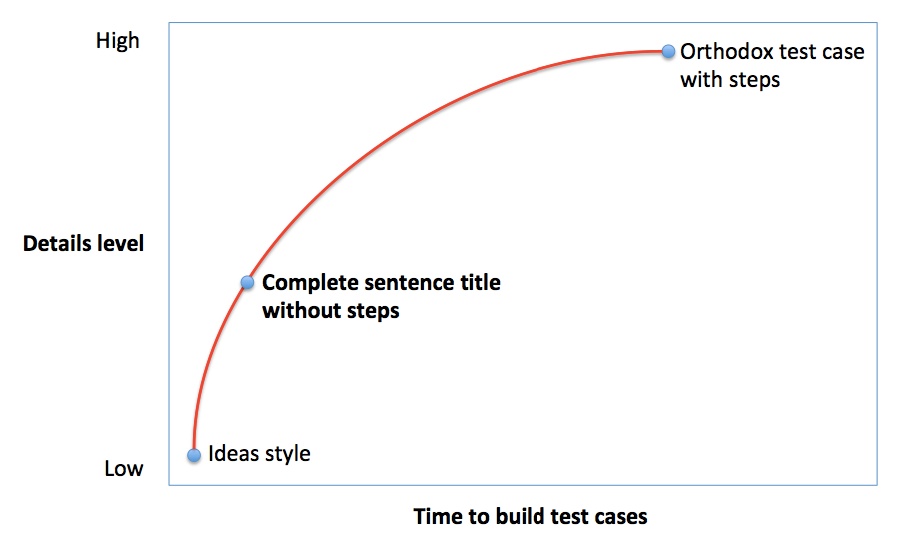 High

Details level

Low

Orthodox test case with steps

Complete sentence title without steps

Ideas style

Time to build test cases